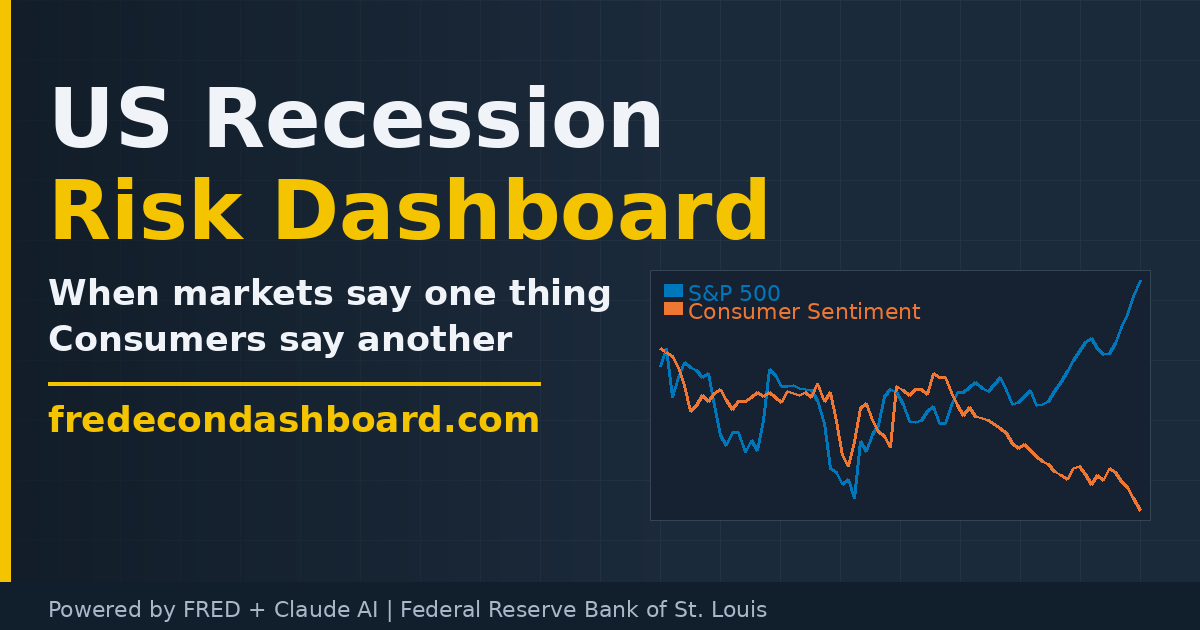 US Recession
Risk Dashboard

When markets say one thing
Consumers say another

fredecondashboard.com

S&P 500
Consumer Sentiment

Powered by FRED + Claude AI | Federal Reserve Bank of St. Louis